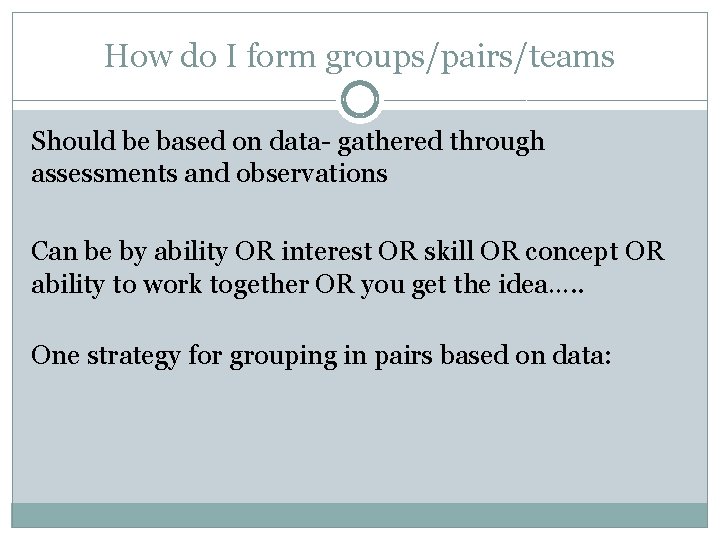 How do I form groups/pairs/teams

Should be based on data- gathered through assessments and observations

Can be by ability OR interest OR skill OR concept OR ability to work together OR you get the idea…..

One strategy for grouping in pairs based on data: